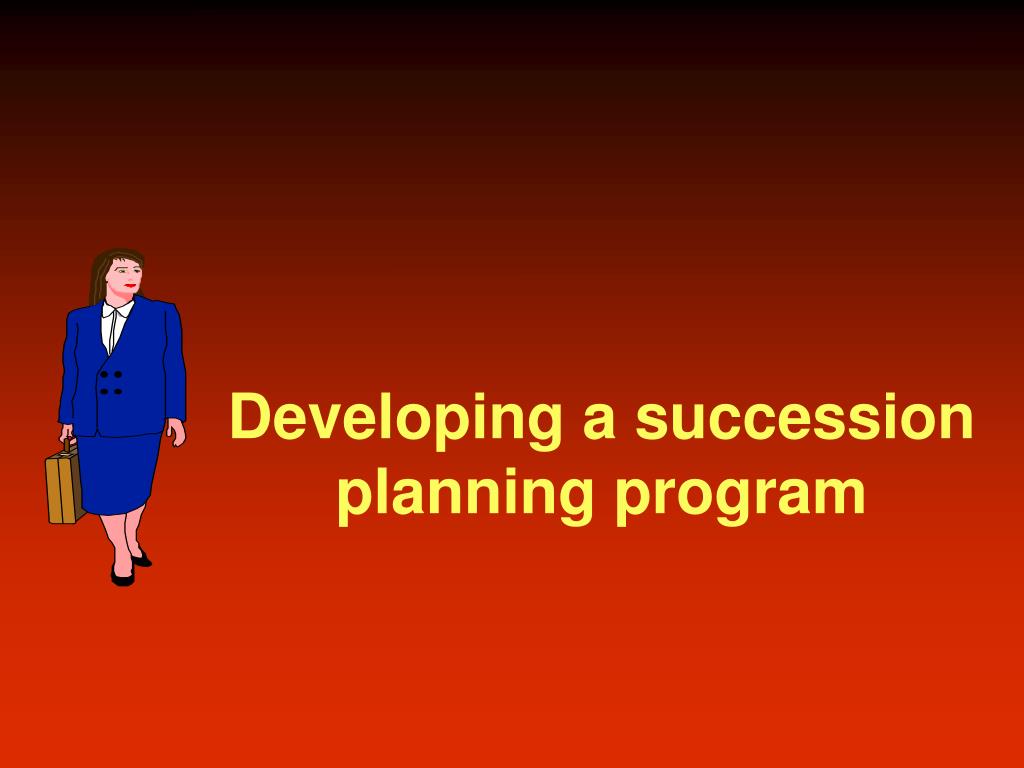 Developing a succession planning program